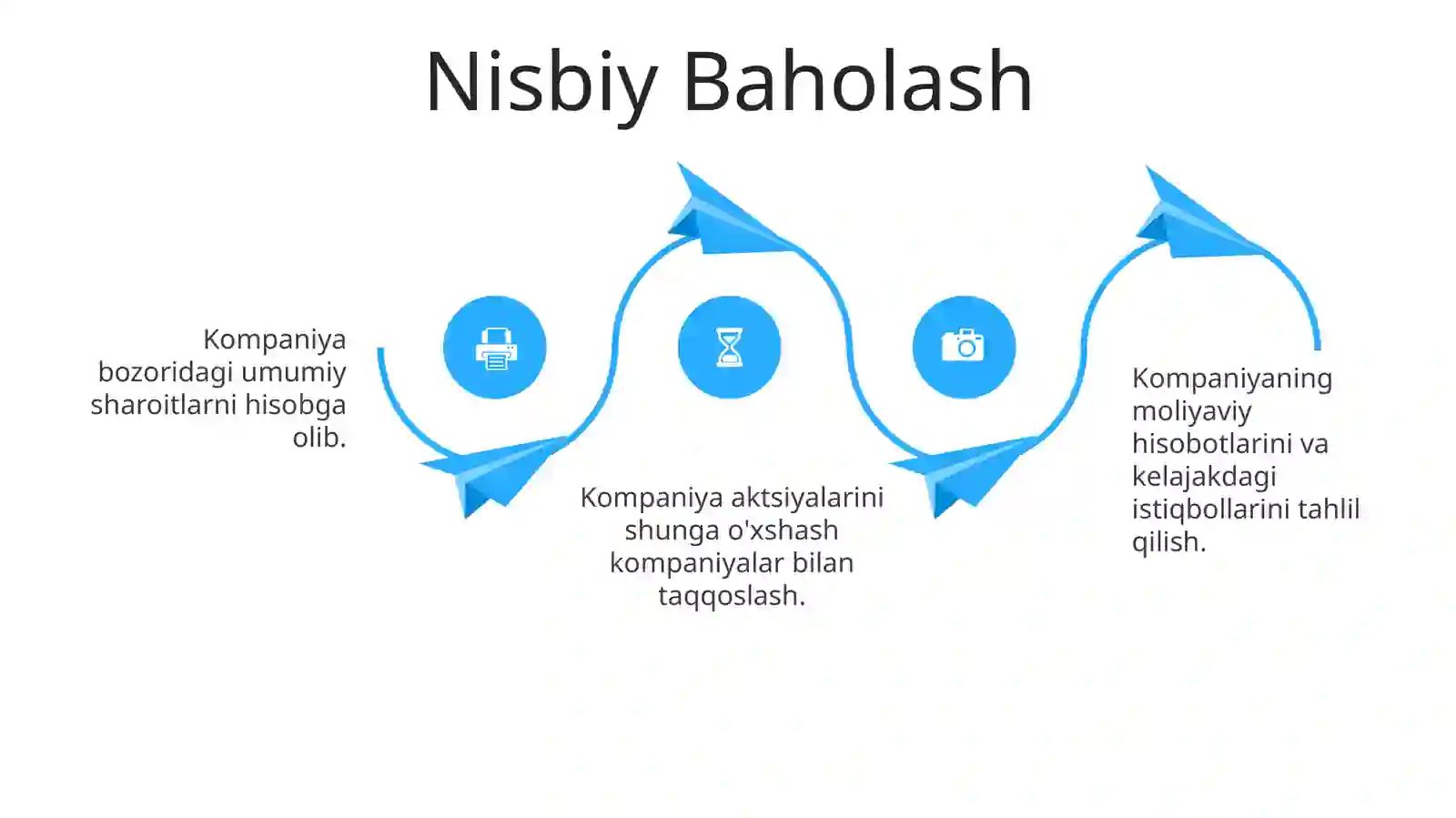 Nisbiy Baholash

Kompaniya bozoridagi umumiy sharoitlarni hisobga olib.

Kompaniya aktsiyalarini shunga o'xshash kompaniyalar bilan taqqoslash.

Kompaniyaning moliyaviy hisobotlarini va kelajakdagi istiqbollarini tahlil qilish.